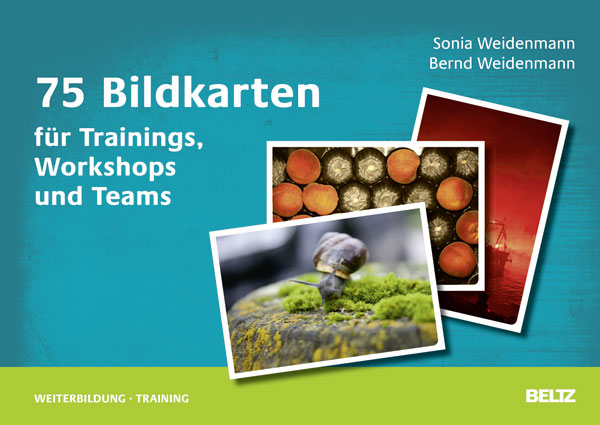 Sonia Weidenmann
Bernd Weidenmann

75 Bildkarten

für Trainings, Workshops und Teams

WEITERBILDUNG · TRAINING

BELTZ